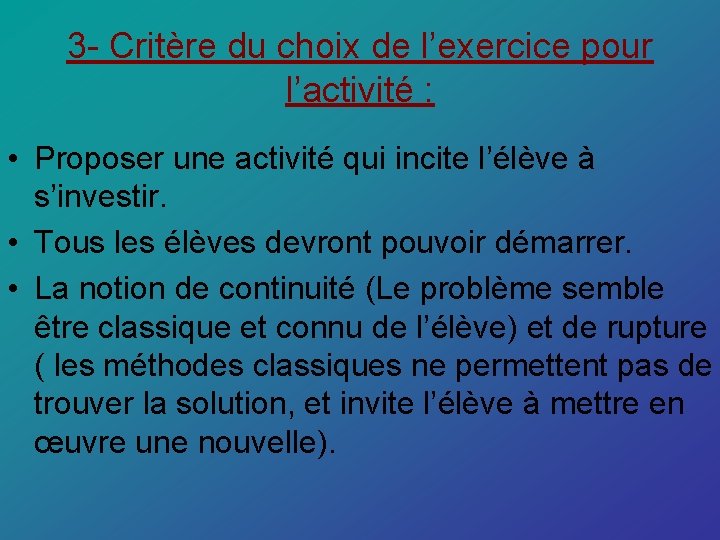 3- Critère du choix de l’exercice pour l’activité :

• Proposer une activité qui incite l’élève à s’investir.
• Tous les élèves devront pouvoir démarrer.
• La notion de continuité (Le problème semble être classique et connu de l’élève) et de rupture ( les méthodes classiques ne permettent pas de trouver la solution, et invite l’élève à mettre en œuvre une nouvelle).